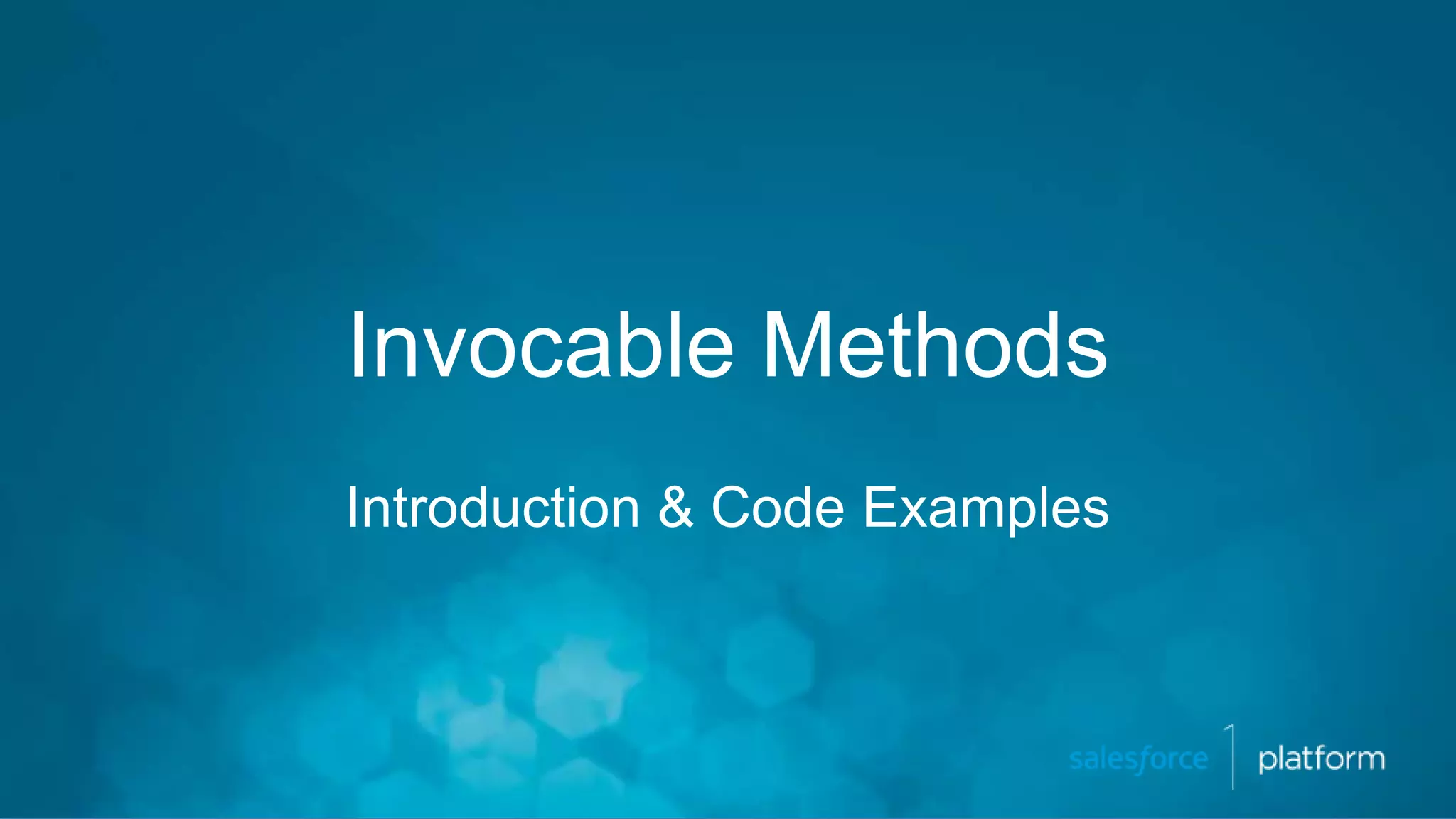 Invocable Methods

Introduction & Code Examples

salesforce 1 platform